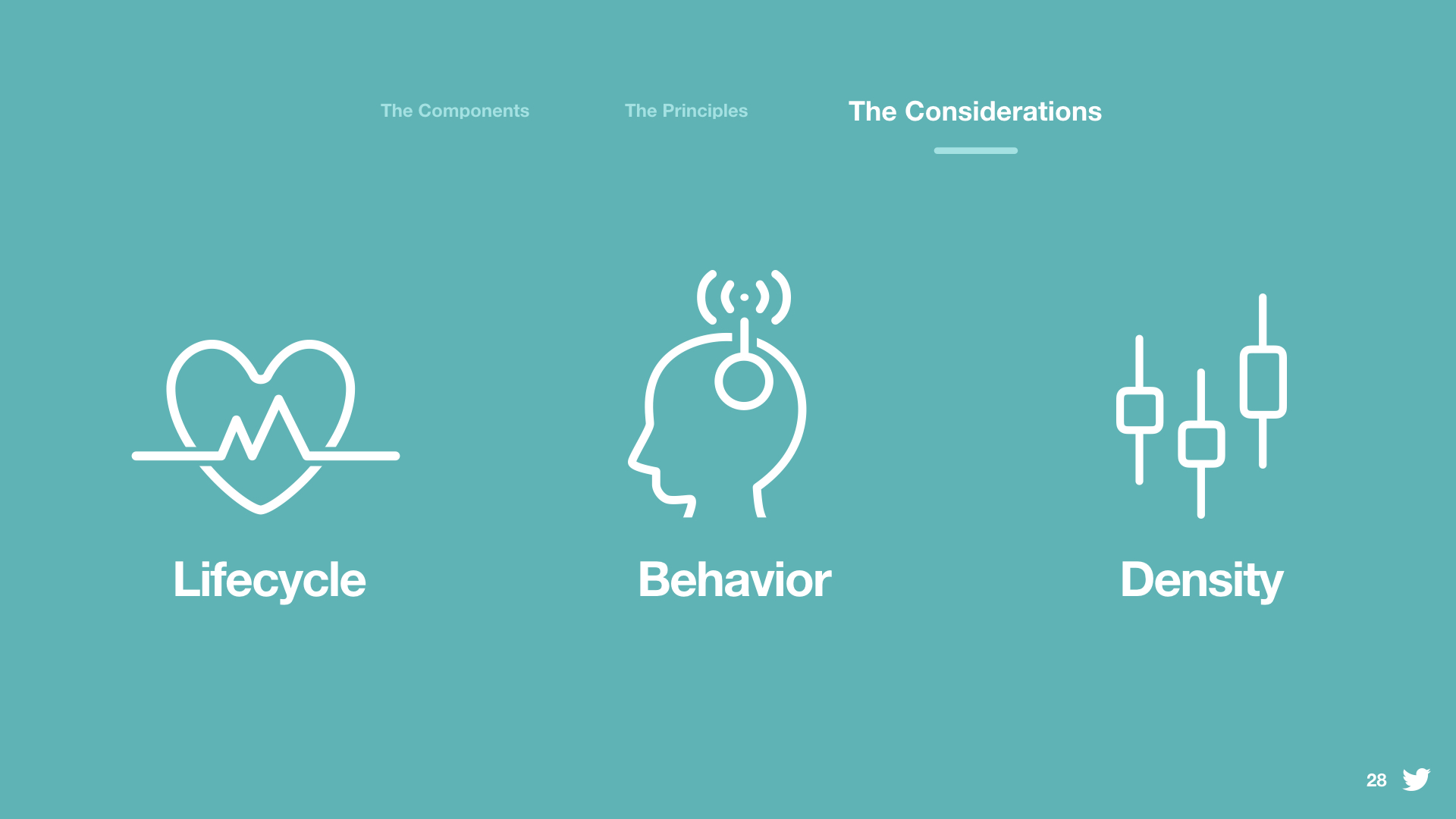 The Components The Principles The Considerations

Lifecycle

Behavior

Density

28